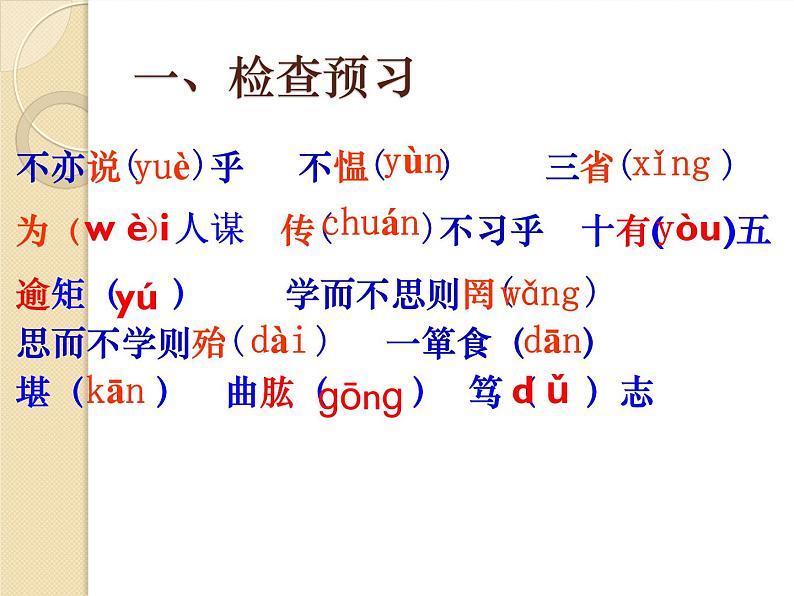 一、检查预习

不亦说(yuè)乎　不愠(yùn)　三省(xǐng)

为(wèi)人谋　传(chuán)不习乎　十有(yòu)五

逾矩(yú)　学而不思则罔(wǎng)

思而不学则殆(dài)　一箪食(dān)

堪(kān)　曲肱(gōng)　笃(dǔ)志